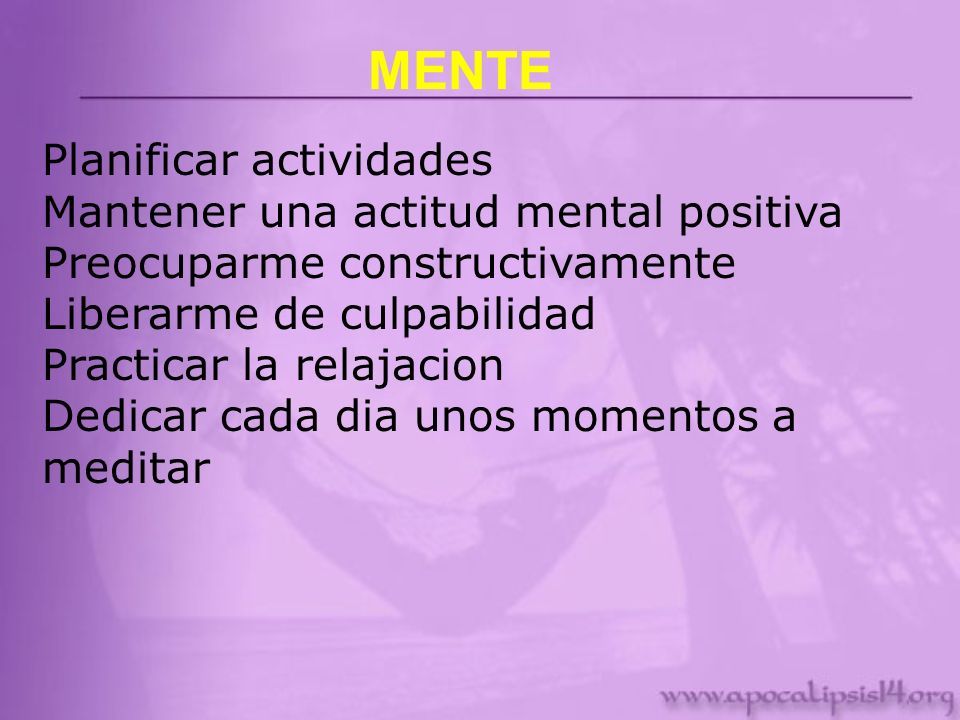 MENTE

Planificar actividades
Mantener una actitud mental positiva
Preocuparme constructivamente
Liberarme de culpabilidad
Practicar la relajacion
Dedicar cada dia unos momentos a meditar

www.apocalipsis14.org